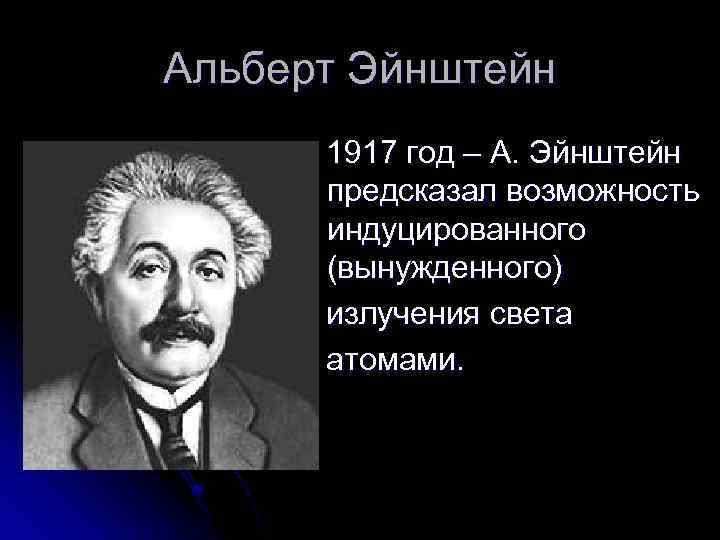 Альберт Эйнштейн

1917 год – А. Эйнштейн предсказал возможность индуцированного (вынужденного) излучения света атомами.